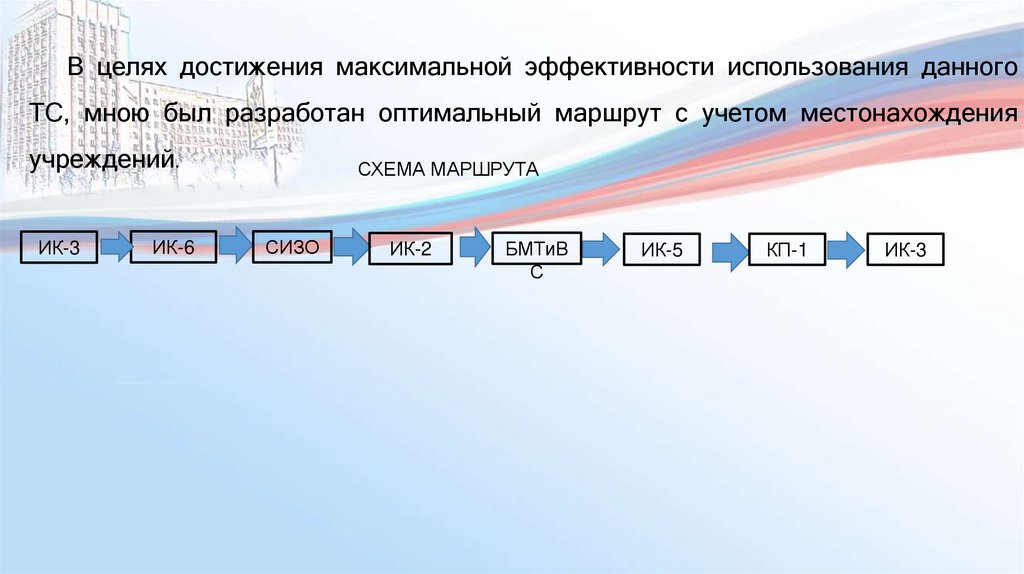 В целях достижения максимальной эффективности использования данного ТС, мною был разработан оптимальный маршрут с учетом местонахождения учреждений.

СХЕМА МАРШРУТА

ИК-3

ИК-6

СИЗО

ИК-2

БМТиВС

ИК-5

КП-1

ИК-3